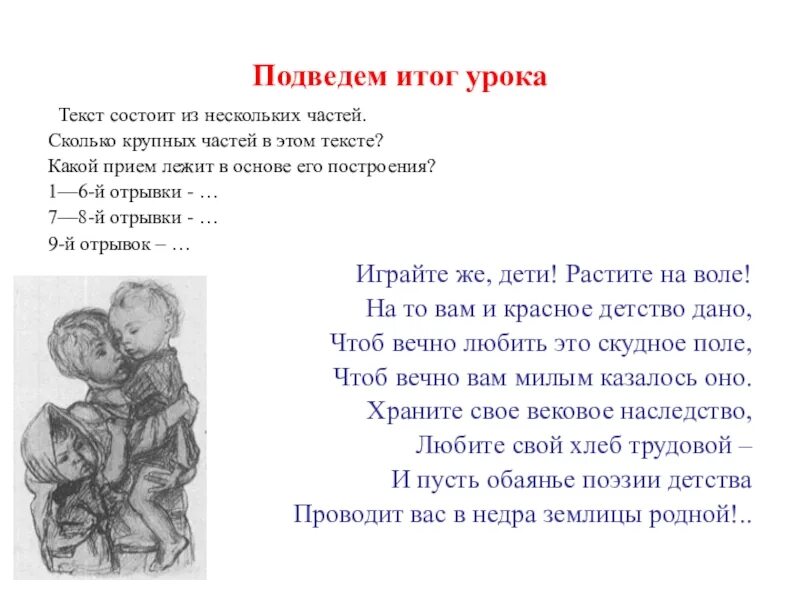 Подведем итог урока

Текст состоит из нескольких частей.
Сколько крупных частей в этом тексте?
Какой прием лежит в основе его построения?
1—6-й отрывки - …
7—8-й отрывки - …
9-й отрывок – …

Играйте же, дети! Растите на воле!
На то вам и красное детство дано,
Чтоб вечно любить это скудное поле,
Чтоб вечно вам милым казалось оно.
Храните свое вековое наследство,
Любите свой хлеб трудовой –
И пусть обаянье поэзии детства
Проводит вас в недра землицы родной!..